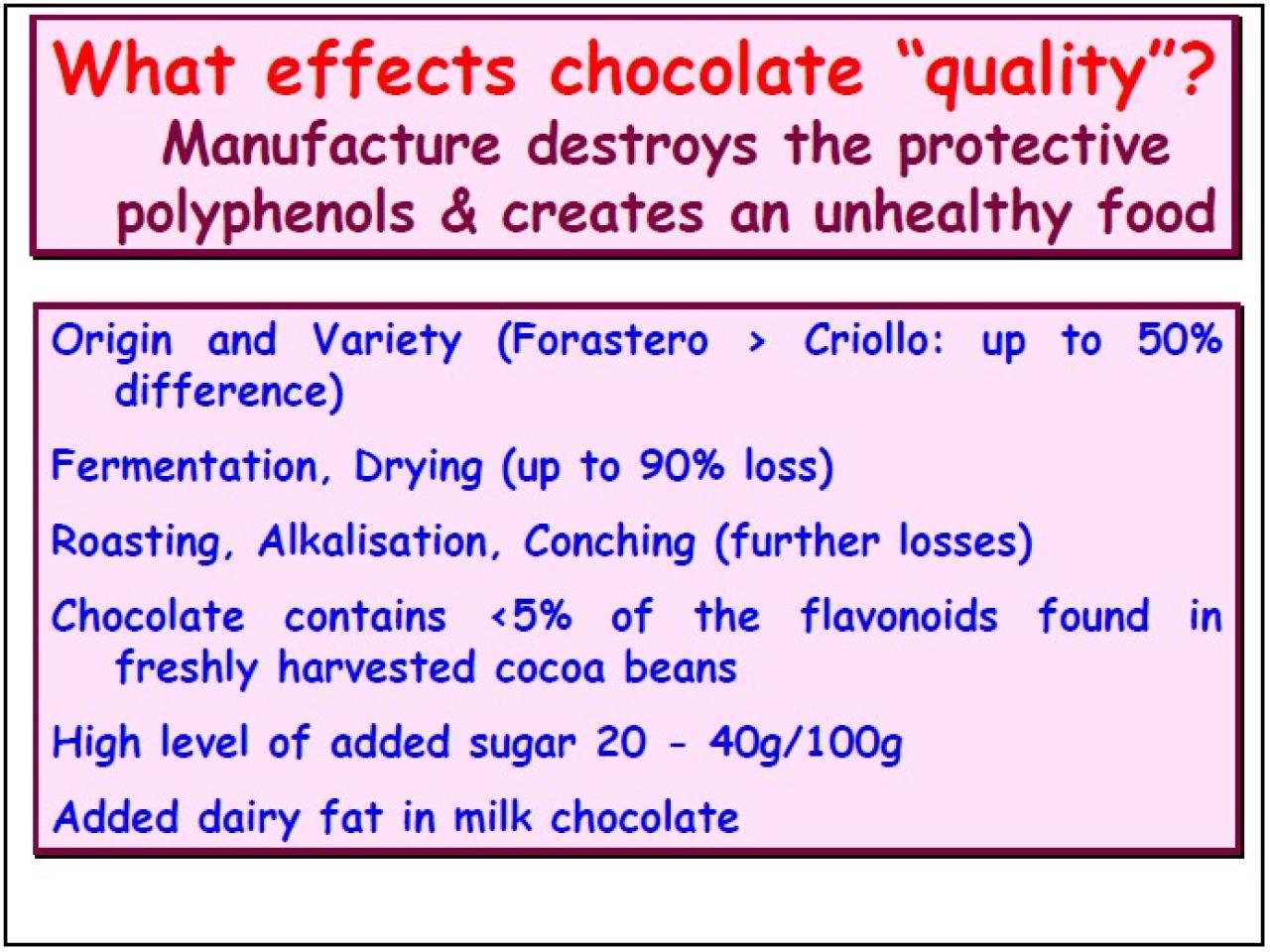 What effects chocolate "quality"?
Manufacture destroys the protective polyphenols & creates an unhealthy food

Origin and Variety (Forastero > Criollo: up to 50% difference)

Fermentation, Drying (up to 90% loss)

Roasting, Alkalisation, Conching (further losses)

Chocolate contains <5% of the flavonoids found in freshly harvested cocoa beans

High level of added sugar 20 - 40g/100g

Added dairy fat in milk chocolate